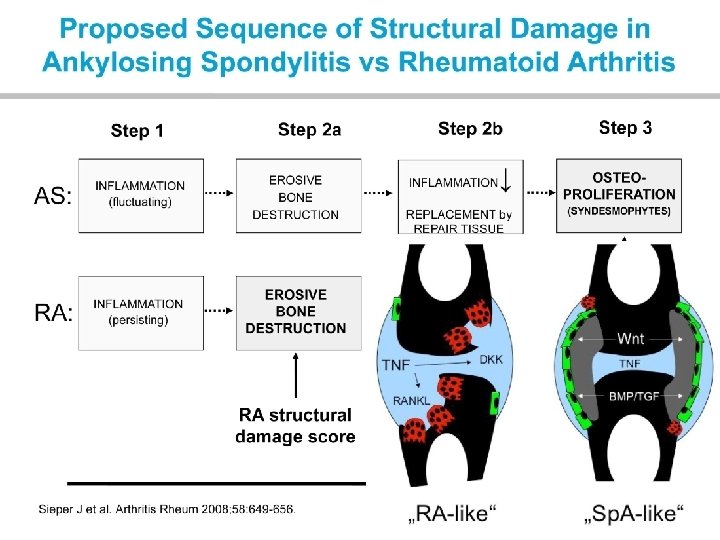 Proposed Sequence of Structural Damage in Ankylosing Spondylitis vs Rheumatoid Arthritis

Step 1

Step 2a

Step 2b

Step 3

AS:

INFLAMMATION (fluctuating)

EROSIVE BONE DESTRUCTION

INFLAMMATION ↓

REPLACEMENT by REPAIR TISSUE

OSTEO-PROLIFERATION (SYNDESMOPHYTES)

RA:

INFLAMMATION (persisting)

EROSIVE BONE DESTRUCTION

RA structural damage score

TNF

DKK

RANKL

Wnt

TNF

BMP/TGF

Sieper J et al. Arthritis Rheum 2008;58:649-656.

„RA-like“

„SpA-like“